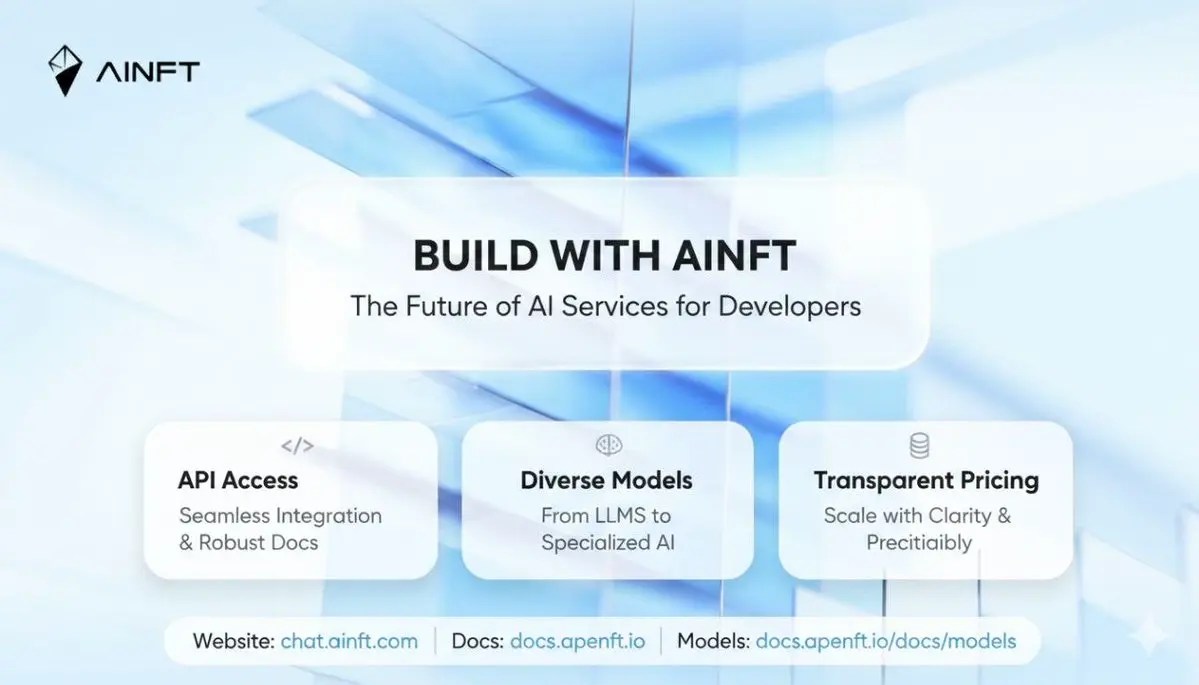 AINFT

BUILD WITH AINFT
The Future of AI Services for Developers

</>
API Access
Seamless Integration & Robust Docs

Diverse Models
From LLMS to Specialized AI

Transparent Pricing
Scale with Clarity & Precitiaibly

Website: chat.ainft.com | Docs: docs.apenft.io | Models: docs.apenft.io/docs/models